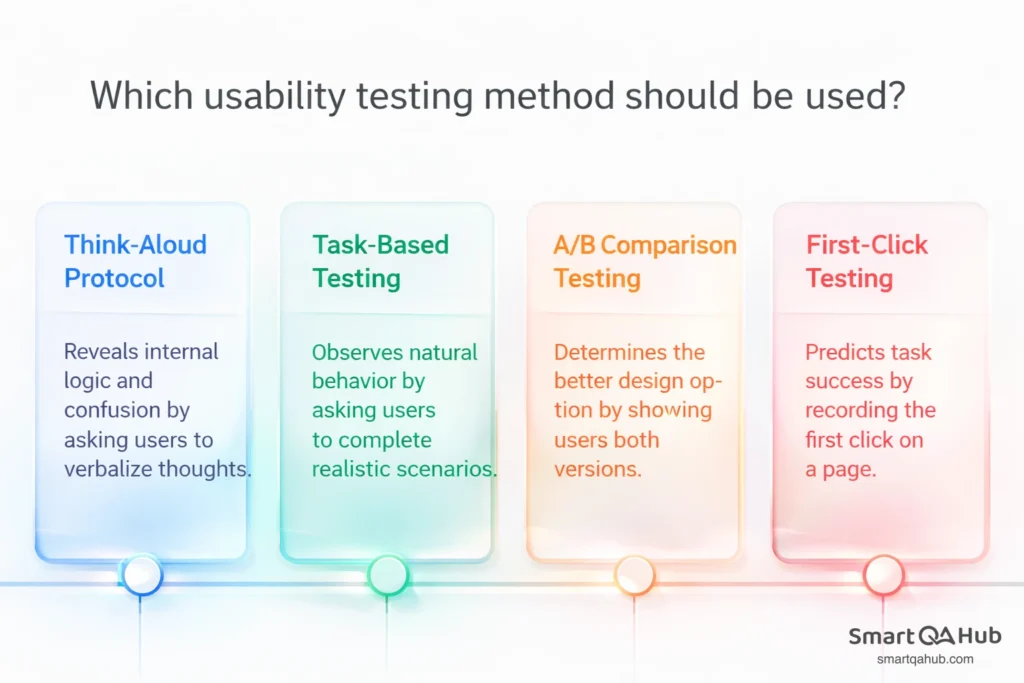 Which usability testing method should be used?

Think-Aloud Protocol

Reveals internal logic and confusion by asking users to verbalize thoughts.

Task-Based Testing

Observes natural behavior by asking users to complete realistic scenarios.

A/B Comparison Testing

Determines the better design option by showing users both versions.

First-Click Testing

Predicts task success by recording the first click on a page.

Smart QA Hub
smartqahub.com